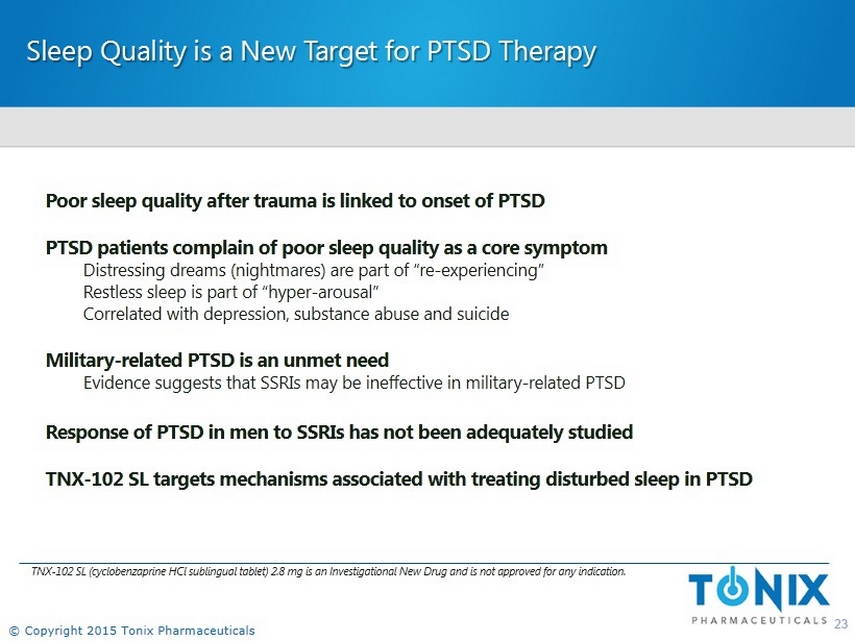 Sleep Quality is a New Target for PTSD Therapy

Poor sleep quality after trauma is linked to onset of PTSD

PTSD patients complain of poor sleep quality as a core symptom
Distressing dreams (nightmares) are part of "re-experiencing"
Restless sleep is part of "hyper-arousal"
Correlated with depression, substance abuse and suicide

Military-related PTSD is an unmet need
Evidence suggests that SSRIs may be ineffective in military-related PTSD

Response of PTSD in men to SSRIs has not been adequately studied

TNX-102 SL targets mechanisms associated with treating disturbed sleep in PTSD

TNX-102 SL (cyclobenzaprine HCl sublingual tablet) 2.8 mg is an Investigational New Drug and is not approved for any indication.

TONIX
PHARMACEUTICALS

© Copyright 2015 Tonix Pharmaceuticals

23